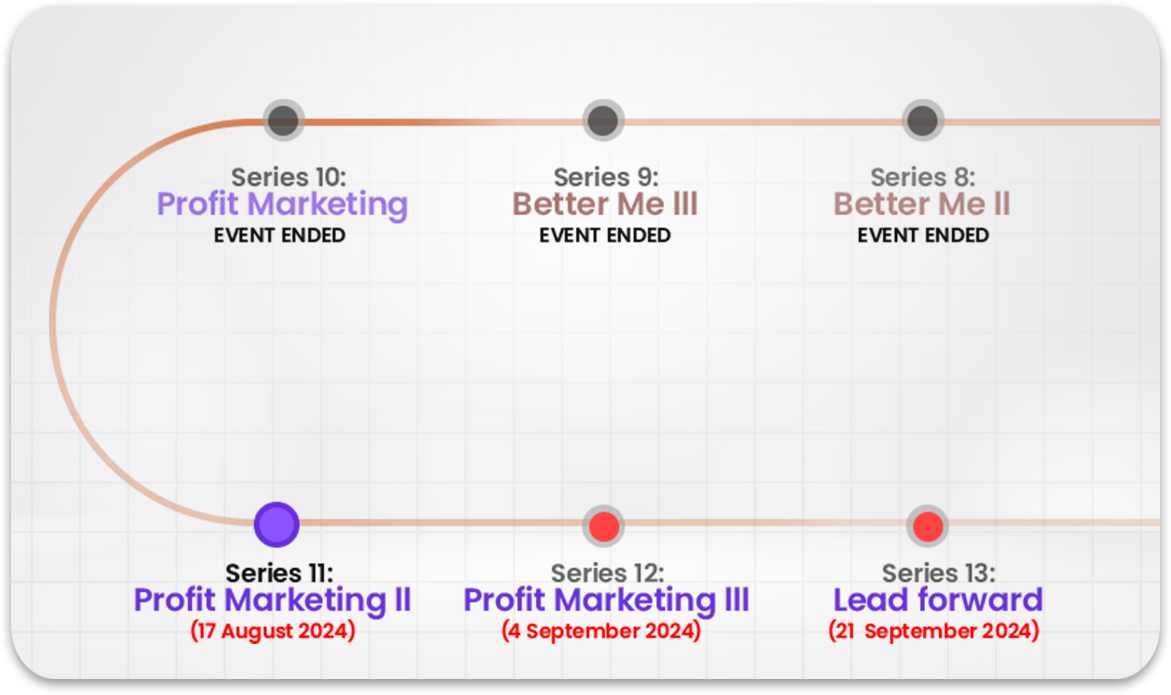 Series 10:
Profit Marketing
EVENT ENDED

Series 9:
Better Me III
EVENT ENDED

Series 8:
Better Me II
EVENT ENDED

Series 11:
Profit Marketing II
(17 August 2024)

Series 12:
Profit Marketing III
(4 September 2024)

Series 13:
Lead forward
(21 September 2024)